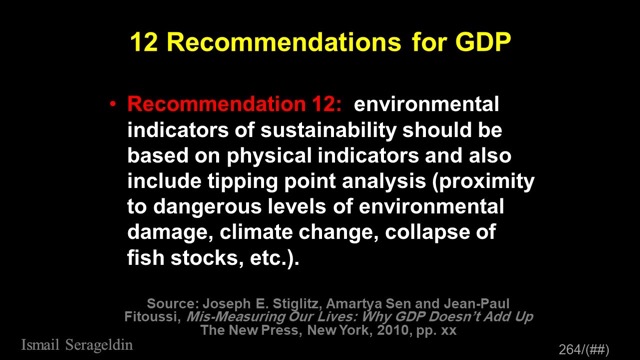 12 Recommendations for GDP

• Recommendation 12: environmental indicators of sustainability should be based on physical indicators and also include tipping point analysis (proximity to dangerous levels of environmental damage, climate change, collapse of fish stocks, etc.).

Source: Joseph E. Stiglitz, Amartya Sen and Jean-Paul Fitoussi, Mis-Measuring Our Lives: Why GDP Doesn't Add Up The New Press, New York, 2010, pp. xx

Ismail Serageldin

264/(##)